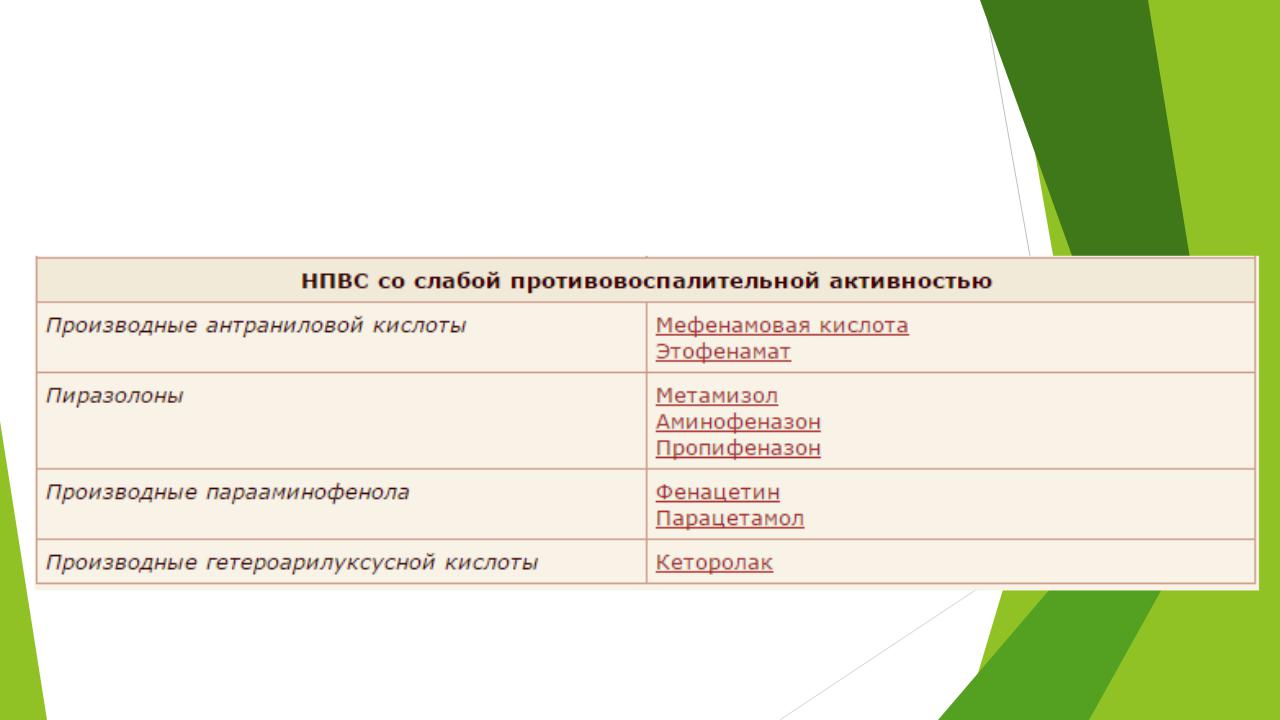 | НПВС со слабой противовоспалительной активностью | |
|---|---|
| Производные антраниловой кислоты | Мефенамовая кислота Этофенамат |
| Пиразолоны | Метамизол Аминофеназон Пропифеназон |
| Производные парааминофенола | Фенацетин Парацетамол |
| Производные гетероарилуксусной кислоты | Кеторолак |